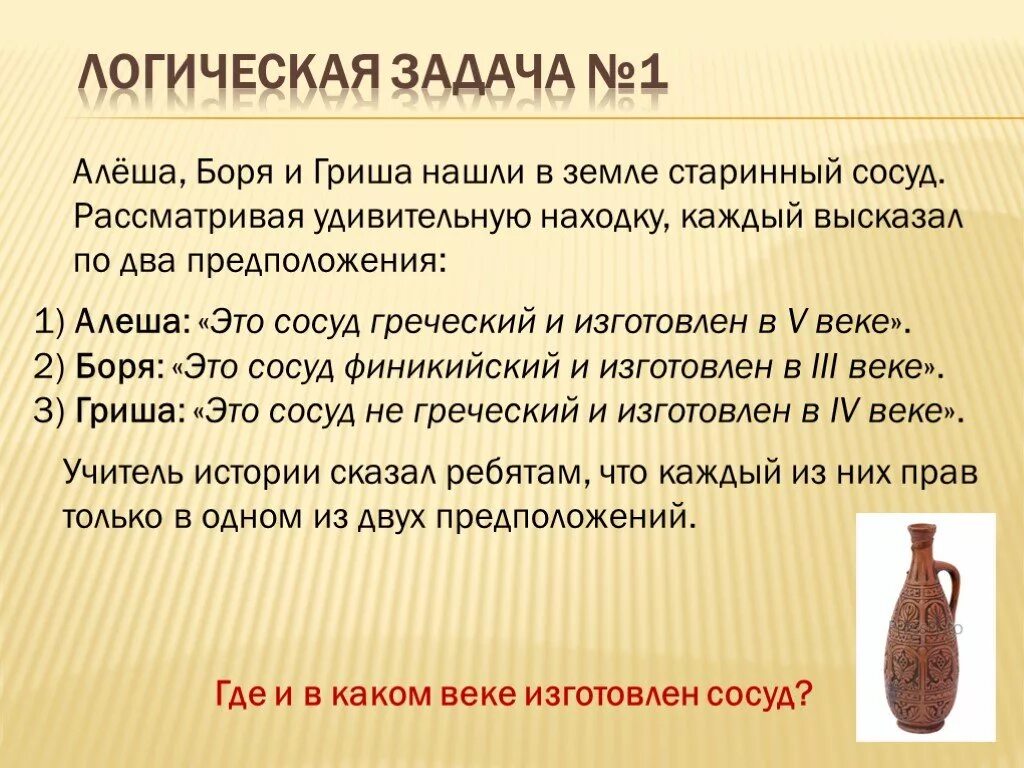 ЛОГИЧЕСКАЯ ЗАДАЧА №1

Алёша, Боря и Гриша нашли в земле старинный сосуд. Рассматривая удивительную находку, каждый высказал по два предположения:

1) Алеша: «Это сосуд греческий и изготовлен в V веке».
2) Боря: «Это сосуд финикийский и изготовлен в III веке».
3) Гриша: «Это сосуд не греческий и изготовлен в IV веке».

Учитель истории сказал ребятам, что каждый из них прав только в одном из двух предположений.

Где и в каком веке изготовлен сосуд?